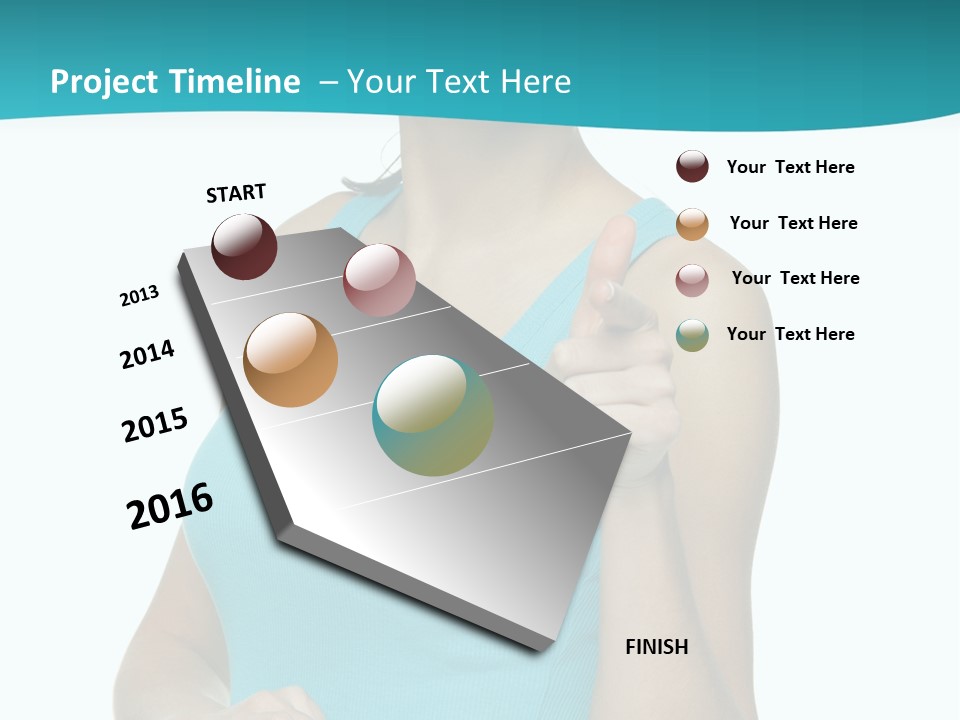 Project Timeline – Your Text Here

START

2013

2014

2015

2016

FINISH

Your Text Here

Your Text Here

Your Text Here

Your Text Here